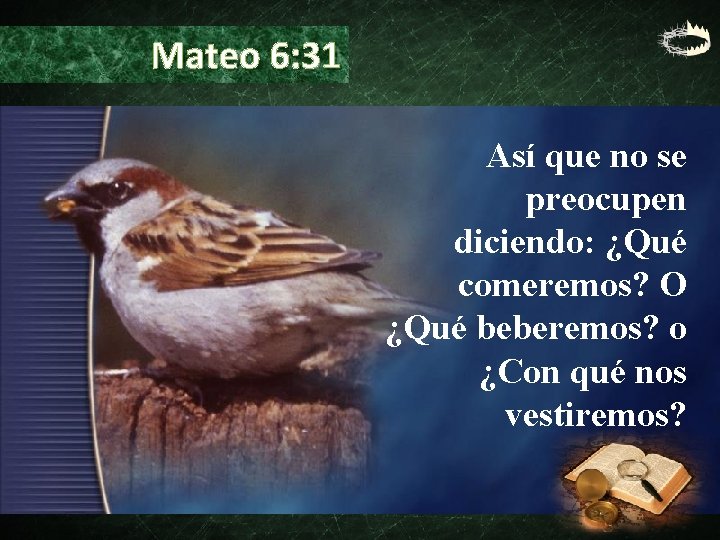 Mateo 6:31

Así que no se preocupen diciendo: ¿Qué comeremos? O ¿Qué beberemos? o ¿Con qué nos vestiremos?